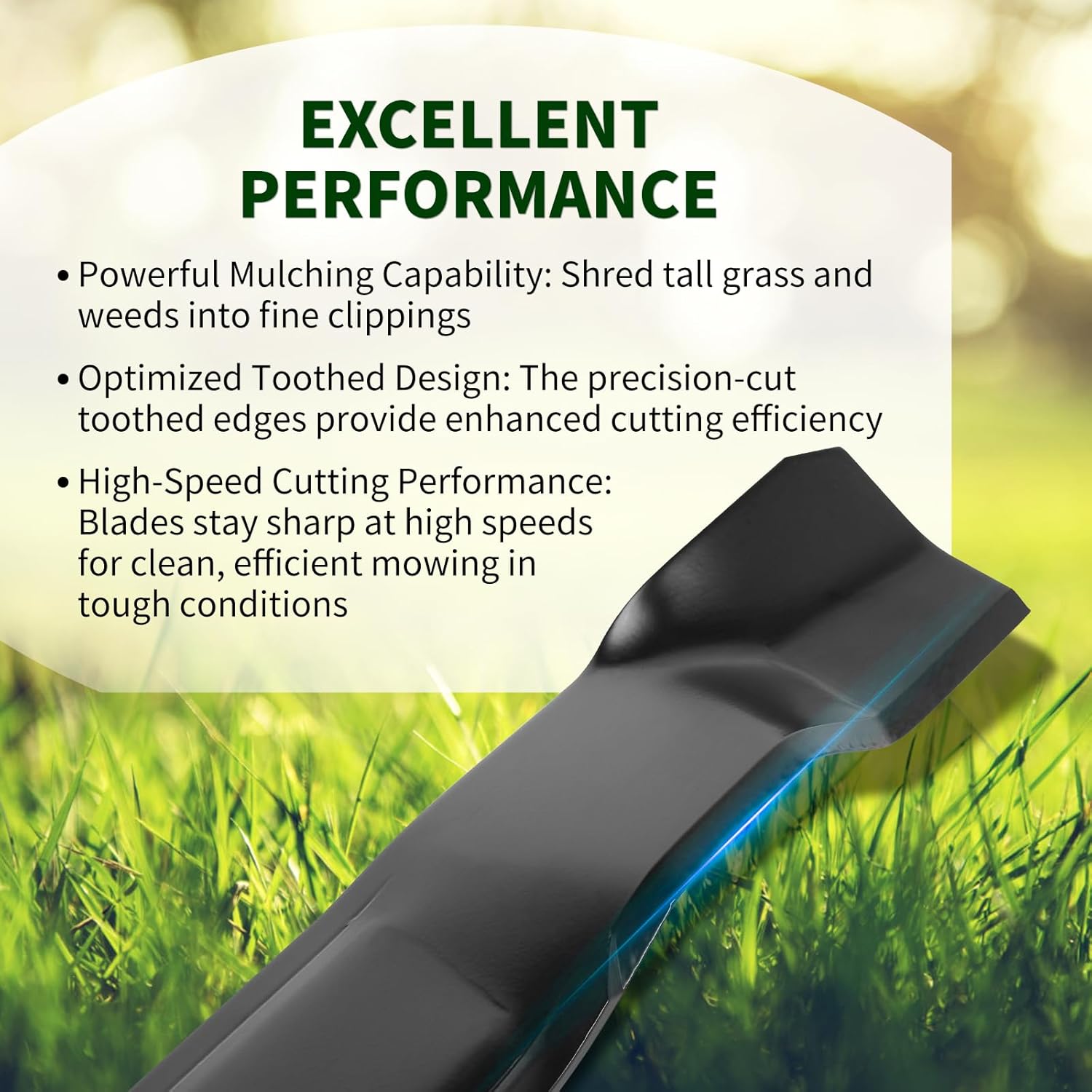 EXCELLENT PERFORMANCE

• Powerful Mulching Capability: Shred tall grass and weeds into fine clippings

• Optimized Toothed Design: The precision-cut toothed edges provide enhanced cutting efficiency

• High-Speed Cutting Performance: Blades stay sharp at high speeds for clean, efficient mowing in tough conditions